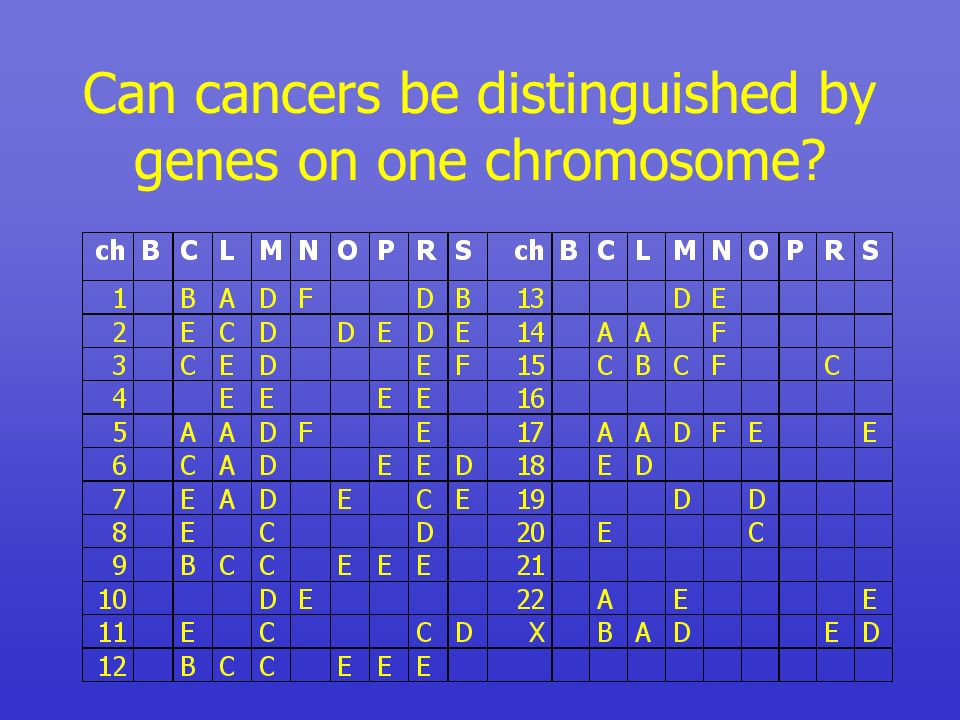 Can cancers be distinguished by genes on one chromosome?

| ch | B | C | L | M | N | O | P | R | S | ch | B | C | L | M | N | O | P | R | S |
|---|---|---|---|---|---|---|---|---|---|---|---|---|---|---|---|---|---|---|---|
| 1 | | B | A | D | F | | | D | B | 13 | | | | D | E | | | | |
| 2 | | E | C | D | | D | E | D | E | 14 | | A | A | | F | | | | |
| 3 | | C | E | D | | | | E | F | 15 | | C | B | C | F | | | C | |
| 4 | | | E | E | | | E | E | | 16 | | | | | | | | | |
| 5 | | A | A | D | F | | | E | | 17 | | A | A | D | F | E | | | E |
| 6 | | C | A | D | | | E | E | D | 18 | | E | D | | | | | | |
| 7 | | E | A | D | | E | | C | E | 19 | | | | D | | D | | | |
| 8 | | E | | C | | | | D | | 20 | | E | | | | C | | | |
| 9 | | B | C | C | | E | E | E | | 21 | | | | | | | | | |
| 10 | | | | D | E | | | | | 22 | | A | | E | | | | | E |
| 11 | | E | | C | | | | C | D | X | | B | A | D | | | | E | D |
| 12 | | B | C | C | | E | E | E | | | | | | | | | | | |